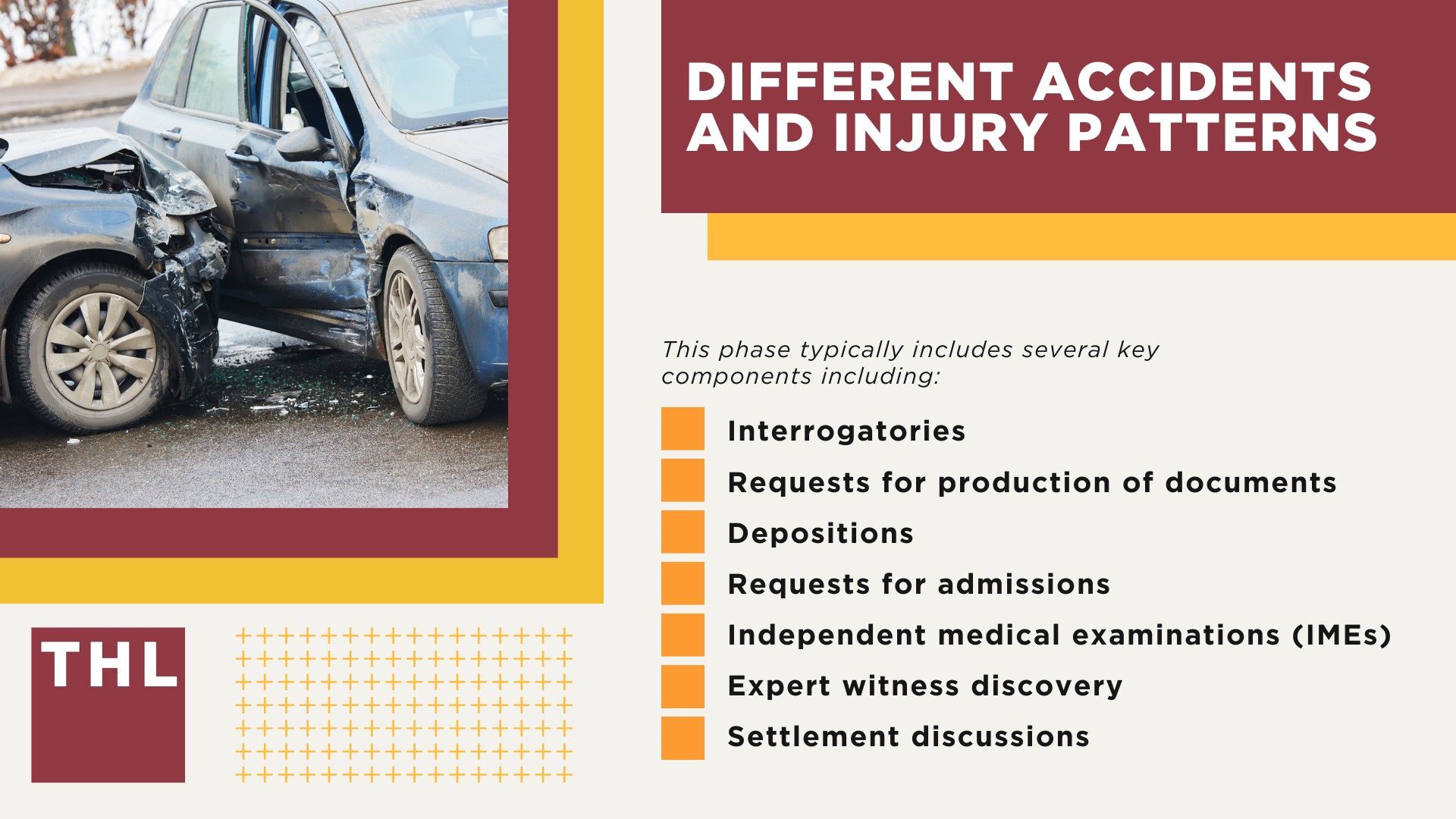 DIFFERENT ACCIDENTS AND INJURY PATTERNS

This phase typically includes several key components including:

Interrogatories

Requests for production of documents

Depositions

Requests for admissions

Independent medical examinations (IMEs)

Expert witness discovery

Settlement discussions

THL